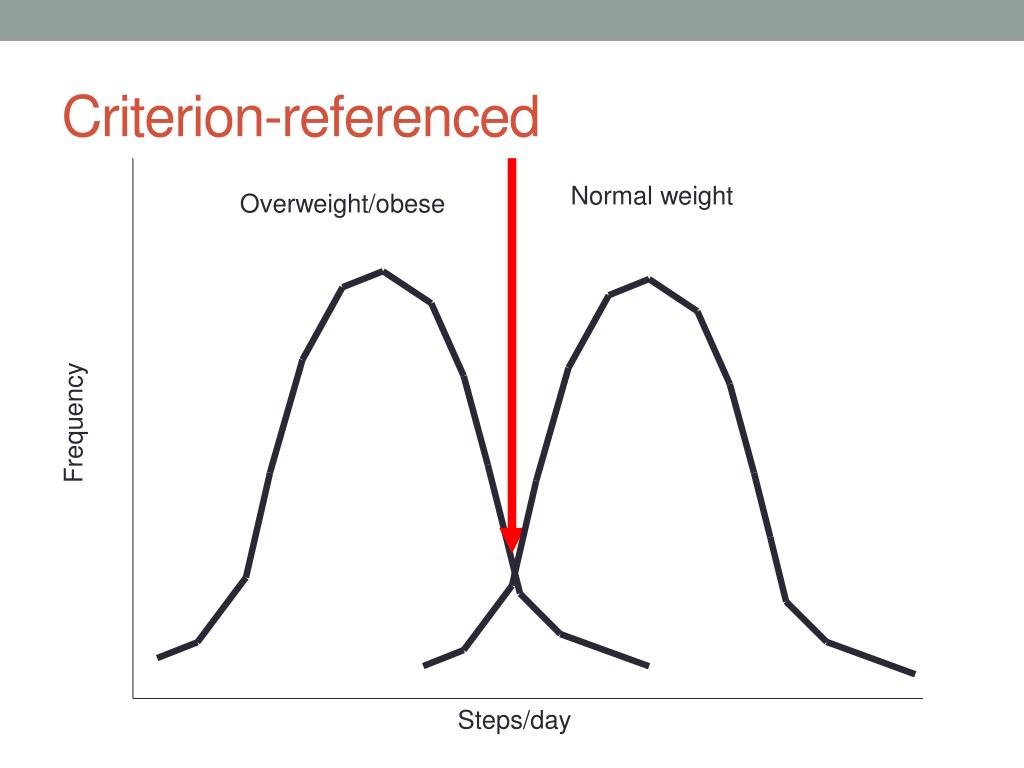 Criterion-referenced

Overweight/obese

Normal weight

Frequency

Steps/day